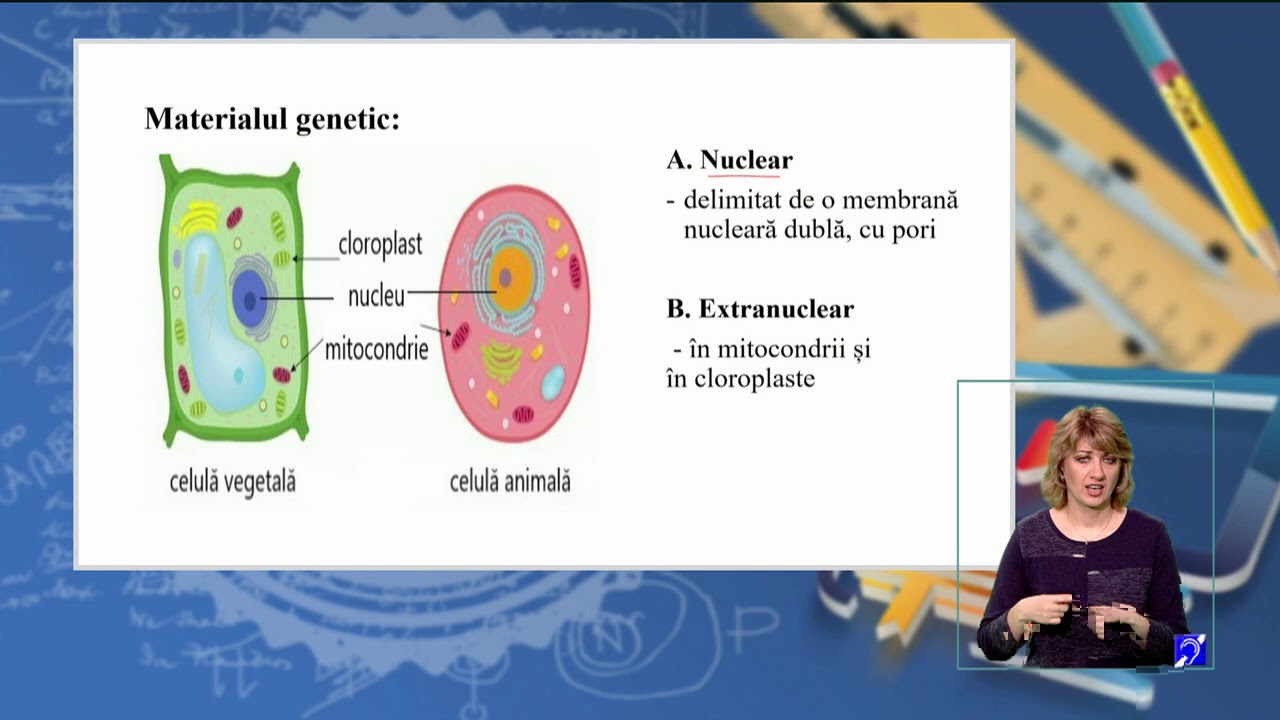 Materialul genetic:

cloroplast

nucleu

mitocondrie

celulă vegetală

celulă animală

A. Nuclear

- delimitat de o membrană nucleară dublă, cu pori

B. Extranuclear

- în mitocondrii și în cloroplaste